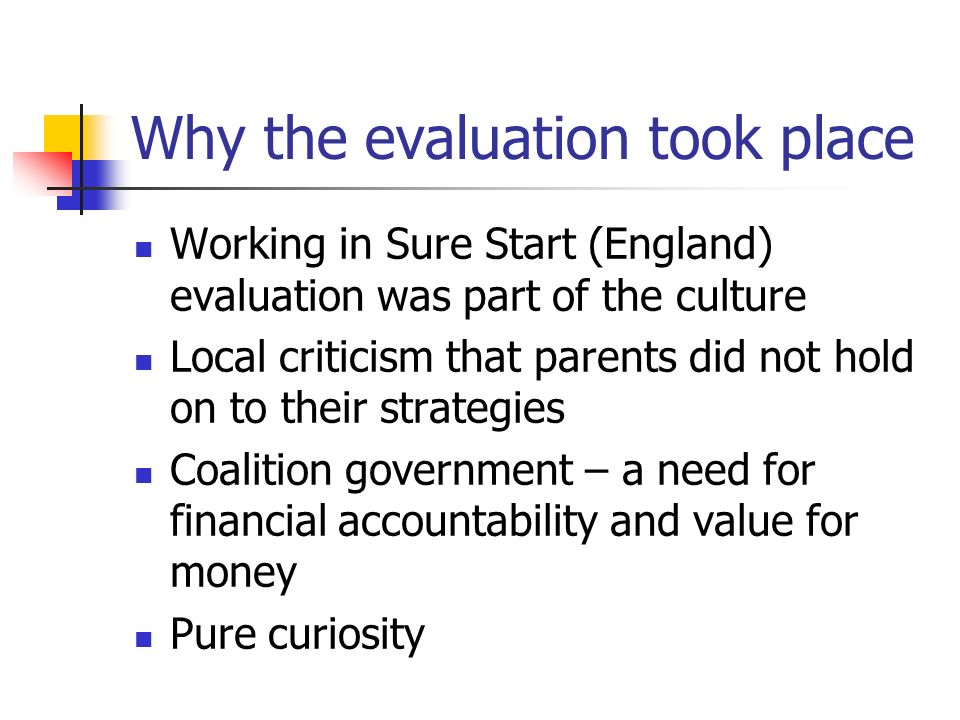 Why the evaluation took place

- Working in Sure Start (England) evaluation was part of the culture
- Local criticism that parents did not hold on to their strategies
- Coalition government – a need for financial accountability and value for money
- Pure curiosity